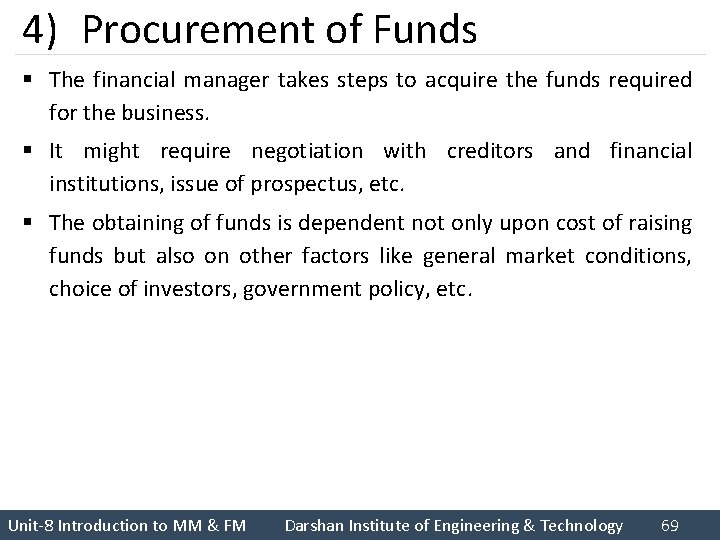 4) Procurement of Funds

▪ The financial manager takes steps to acquire the funds required for the business.

▪ It might require negotiation with creditors and financial institutions, issue of prospectus, etc.

▪ The obtaining of funds is dependent not only upon cost of raising funds but also on other factors like general market conditions, choice of investors, government policy, etc.

Unit-8 Introduction to MM & FM Darshan Institute of Engineering & Technology 69